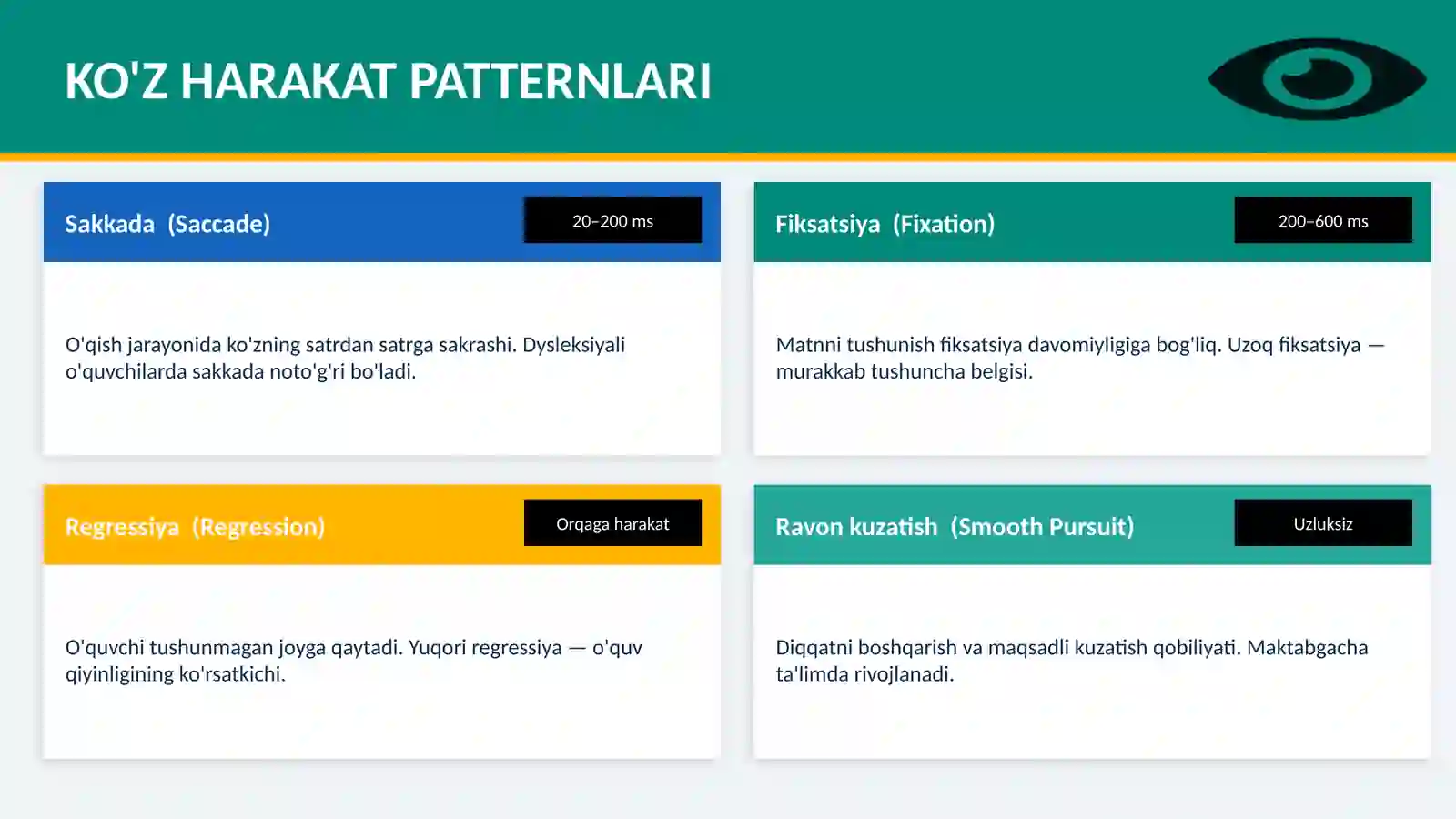 KO'Z HARAKAT PATTERNLARI

Sakkada (Saccade)

20–200 ms

O'qish jarayonida ko'zning satrdan satrga sakrashi. Dysleksiyali o'quvchilarda sakkada noto'g'ri bo'ladi.

Fiksatsiya (Fixation)

200–600 ms

Matnni tushunish fiksatsiya davomiyligiga bog'liq. Uzoq fiksatsiya — murakkab tushuncha belgisi.

Regressiya (Regression)

Orqaga harakat

O'quvchi tushunmagan joyga qaytadi. Yuqori regressiya — o'quv qiyinligining ko'rsatkichi.

Ravon kuzatish (Smooth Pursuit)

Uzluksiz

Diqqatni boshqarish va maqsadli kuzatish qobiliyati. Maktabgacha ta'limda rivojlanadi.